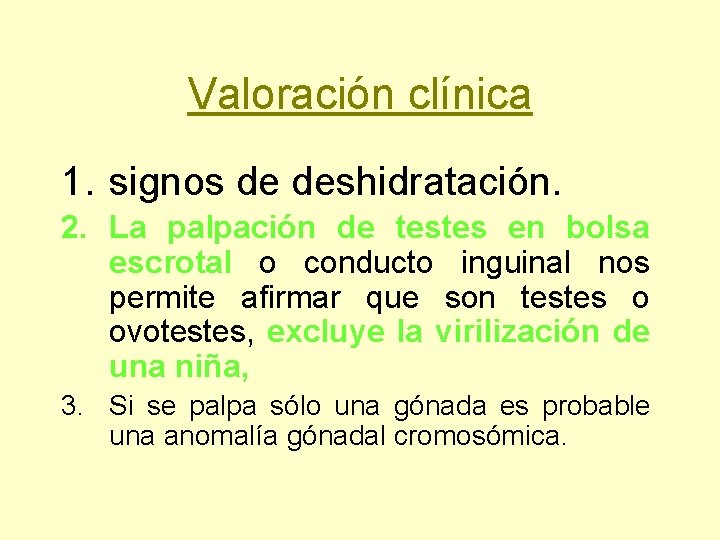 Valoración clínica

1. signos de deshidratación.

2. La palpación de testes en bolsa escrotal o conducto inguinal nos permite afirmar que son testes o ovotestes, excluye la virilización de una niña,

3. Si se palpa sólo una gónada es probable una anomalía gónadal cromosómica.